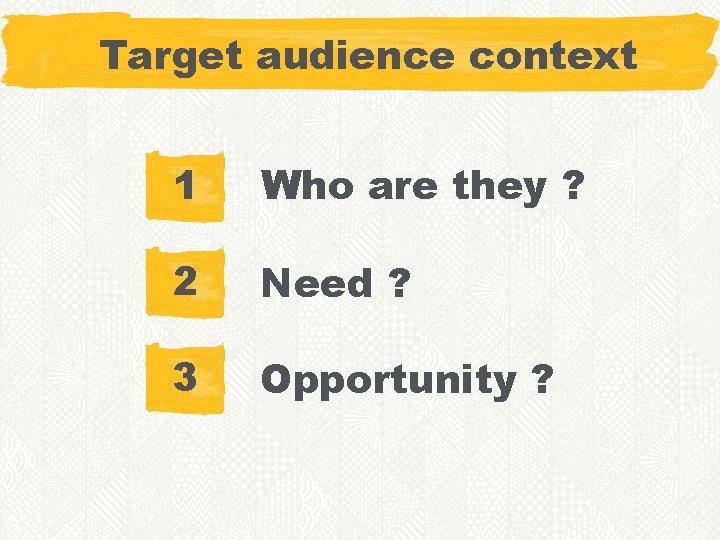 Target audience context

1 Who are they ?

2 Need ?

3 Opportunity ?